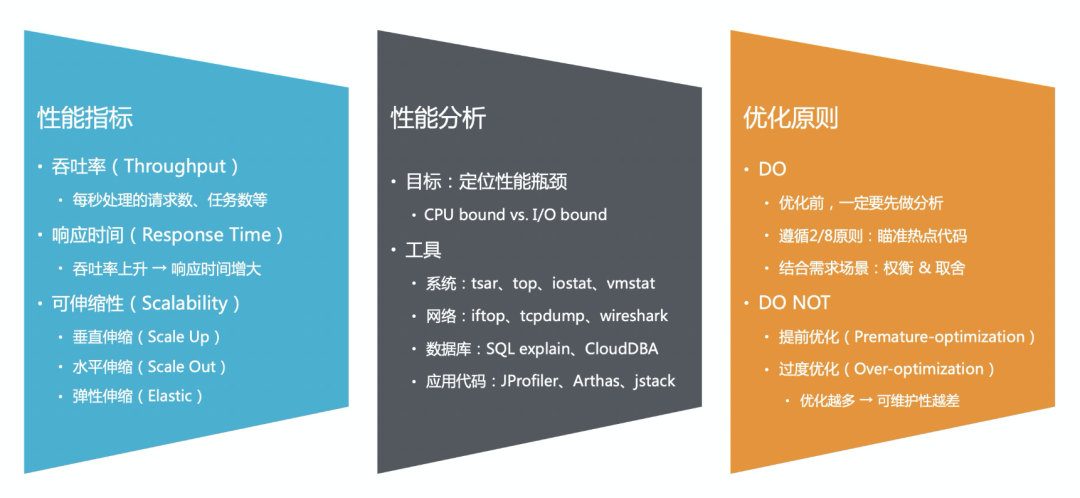 性能指标

• 吞吐率（Throughput）
  • 每秒处理的请求数、任务数等
• 响应时间（Response Time）
  • 吞吐率上升 → 响应时间增大
• 可伸缩性（Scalability）
  • 垂直伸缩（Scale Up）
  • 水平伸缩（Scale Out）
  • 弹性伸缩（Elastic）

性能分析

• 目标：定位性能瓶颈
  • CPU bound vs. I/O bound
• 工具
  • 系统：tsar、top、iostat、vmstat
  • 网络：iftop、tcpdump、wireshark
  • 数据库：SQL explain、CloudDBA
  • 应用代码：JProfiler、Arthas、jstack

优化原则

• DO
  • 优化前，一定要先做分析
  • 遵循2/8原则：瞄准热点代码
  • 结合需求场景：权衡 & 取舍
• DO NOT
  • 提前优化（Premature-optimization）
  • 过度优化（Over-optimization）
    • 优化越多 → 可维护性越差